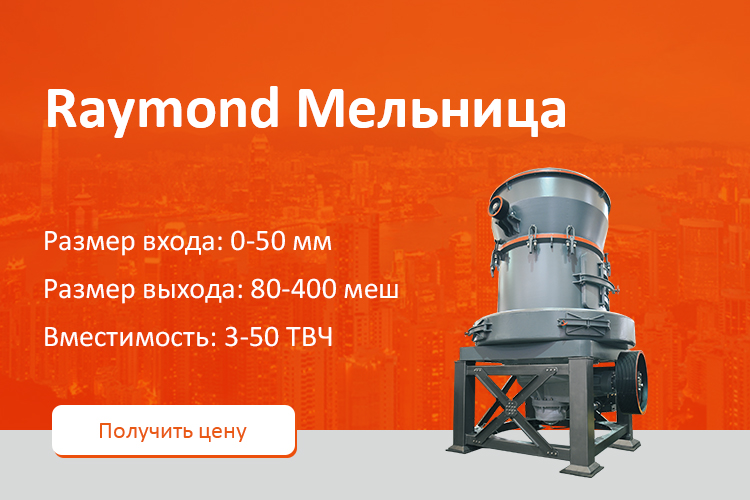 Raymond Мельница

Размер входа: 0-50 мм

Размер выхода: 80-400 меш

Вместимость: 3-50 ТВЧ

Получить цену